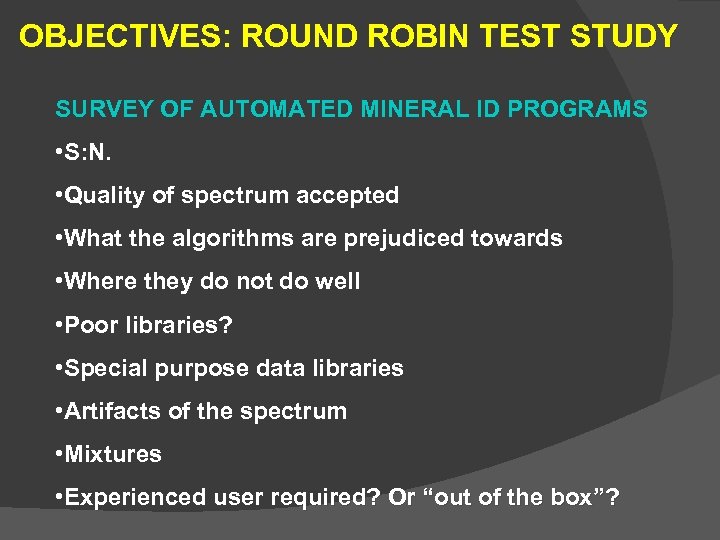 OBJECTIVES: ROUND ROBIN TEST STUDY

SURVEY OF AUTOMATED MINERAL ID PROGRAMS

•S:N.

•Quality of spectrum accepted

•What the algorithms are prejudiced towards

•Where they do not do well

•Poor libraries?

•Special purpose data libraries

•Artifacts of the spectrum

•Mixtures

•Experienced user required? Or “out of the box”?